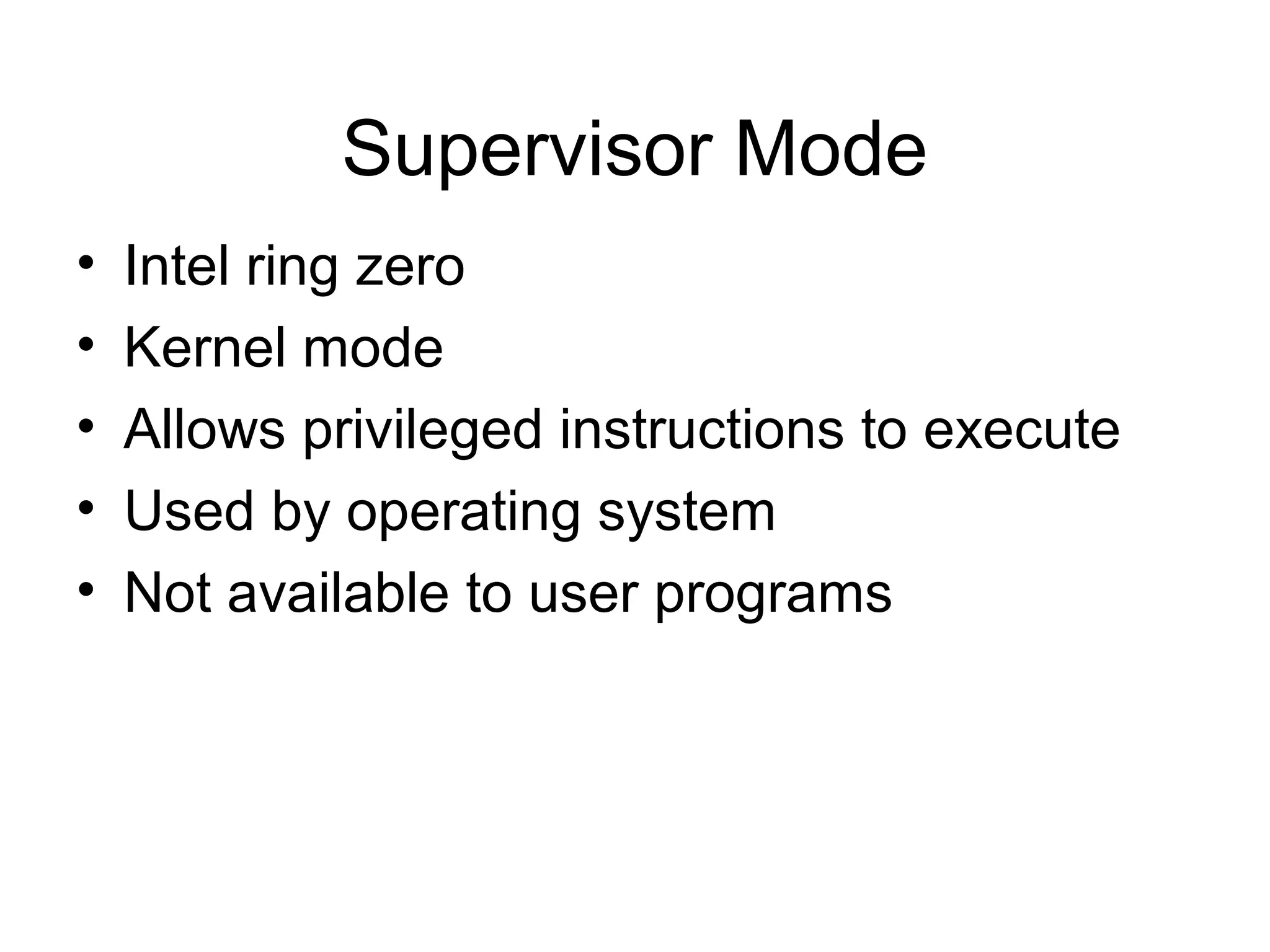 Supervisor Mode

• Intel ring zero
• Kernel mode
• Allows privileged instructions to execute
• Used by operating system
• Not available to user programs